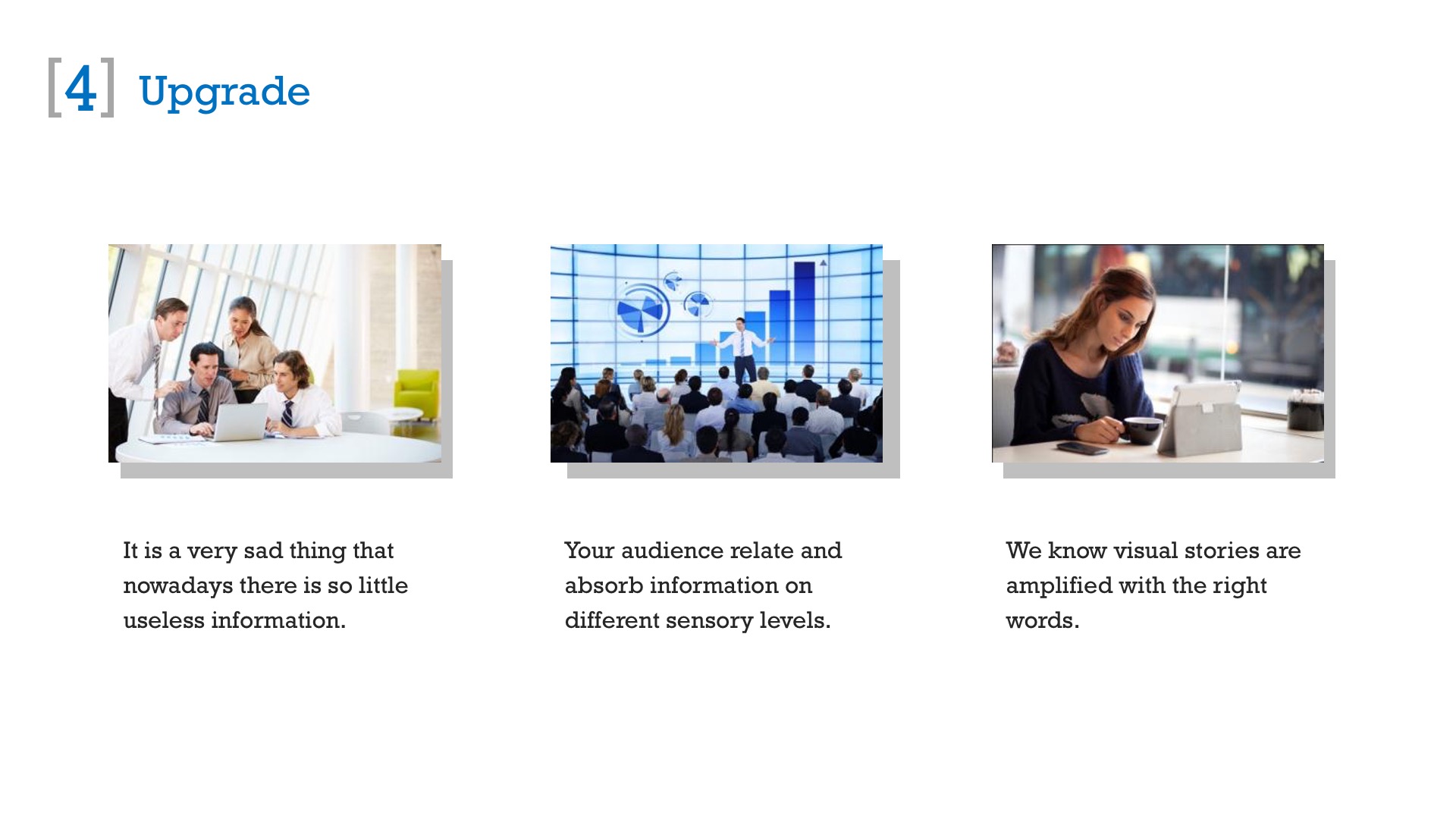 [4] Upgrade

It is a very sad thing that nowadays there is so little useless information.

Your audience relate and absorb information on different sensory levels.

We know visual stories are amplified with the right words.